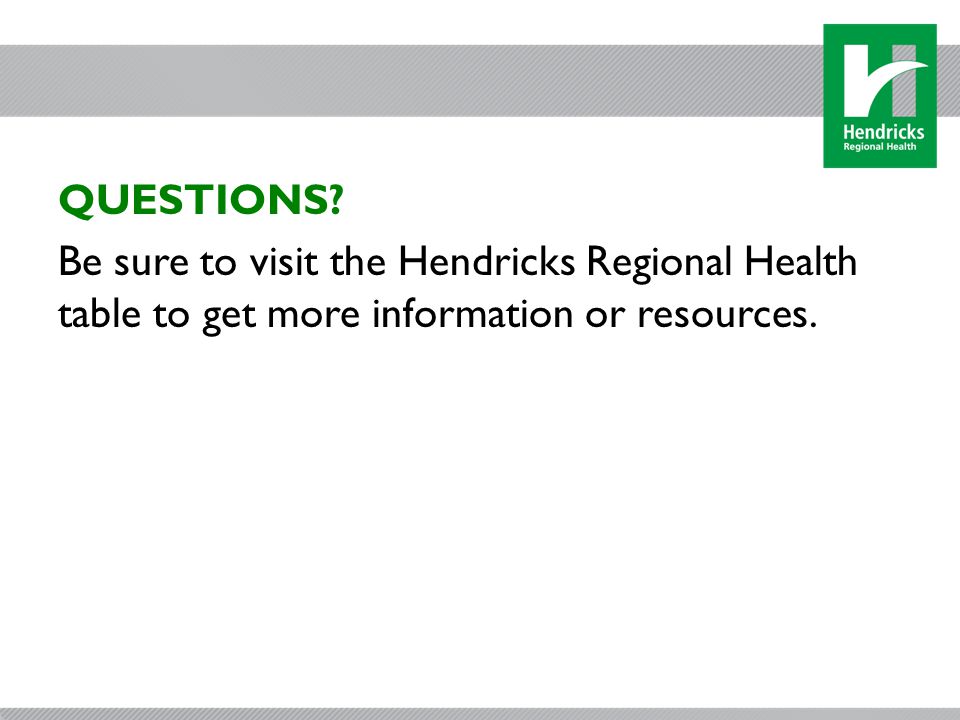 Hendricks
Regional Health

QUESTIONS?

Be sure to visit the Hendricks Regional Health table to get more information or resources.